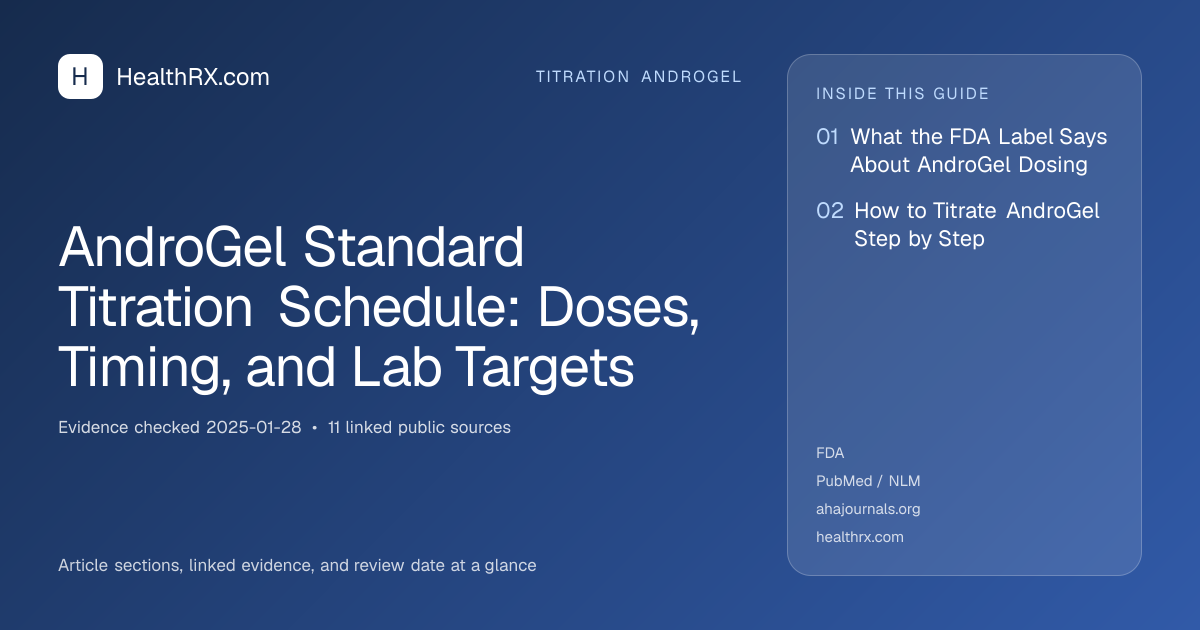 H HealthRX.com

TITRATION ANDROGEL

AndroGel Standard Titration Schedule: Doses, Timing, and Lab Targets

Evidence checked 2025-01-28 • 11 linked public sources

Article sections, linked evidence, and review date at a glance

INSIDE THIS GUIDE

01 What the FDA Label Says About AndroGel Dosing

02 How to Titrate AndroGel Step by Step

FDA
PubMed / NLM
ahajournals.org
healthrx.com